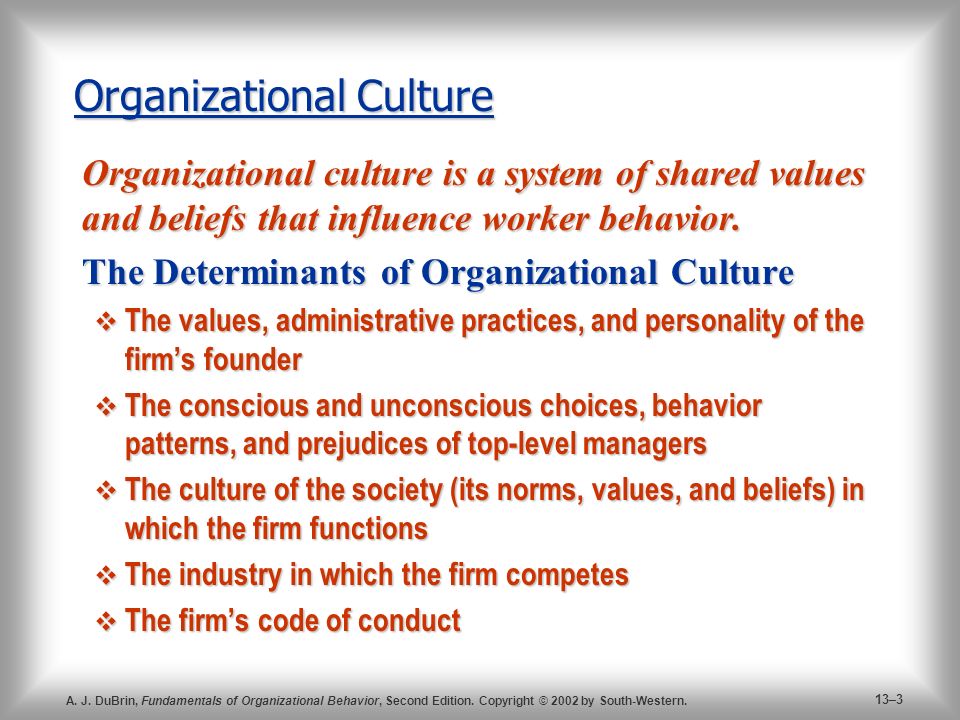 Organizational Culture

Organizational culture is a system of shared values and beliefs that influence worker behavior.

The Determinants of Organizational Culture

❖ The values, administrative practices, and personality of the firm's founder

❖ The conscious and unconscious choices, behavior patterns, and prejudices of top-level managers

❖ The culture of the society (its norms, values, and beliefs) in which the firm functions

❖ The industry in which the firm competes

❖ The firm's code of conduct

A. J. DuBrin, Fundamentals of Organizational Behavior, Second Edition. Copyright © 2002 by South-Western.

13–3